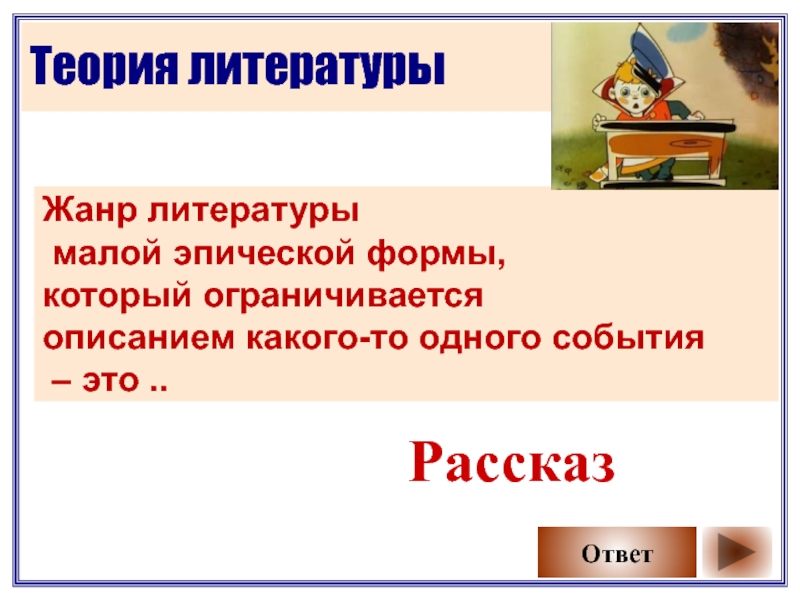 Теория литературы

Жанр литературы малой эпической формы, который ограничивается описанием какого-то одного события – это ..

Рассказ

Ответ